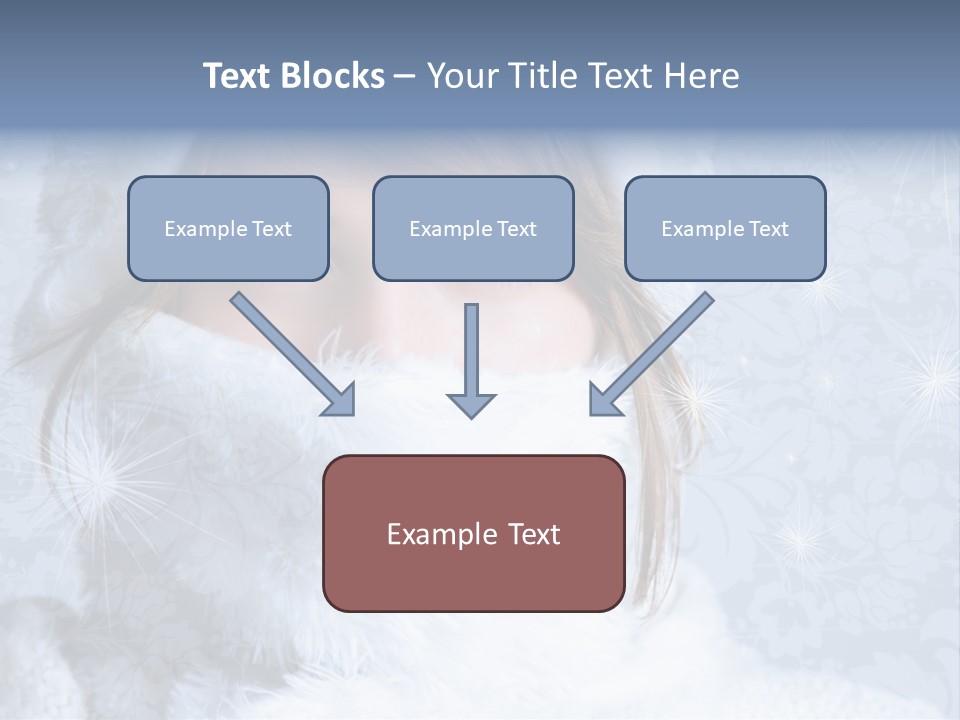 Text Blocks – Your Title Text Here

Example Text

Example Text

Example Text

Example Text